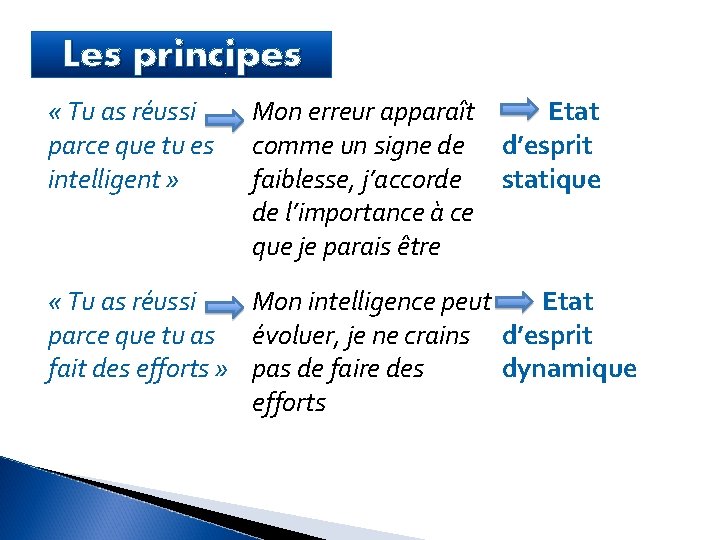 Les principes

« Tu as réussi parce que tu es intelligent »

Mon erreur apparaît comme un signe de faiblesse, j'accorde de l'importance à ce que je parais être

Etat d'esprit statique

« Tu as réussi parce que tu as fait des efforts »

Mon intelligence peut évoluer, je ne crains pas de faire des efforts

Etat d'esprit dynamique